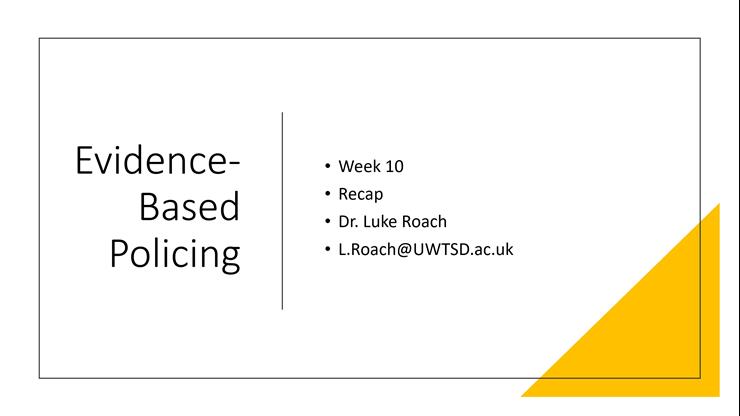 Evidence-Based Policing

• Week 10
• Recap
• Dr. Luke Roach
• L.Roach@UWTSD.ac.uk